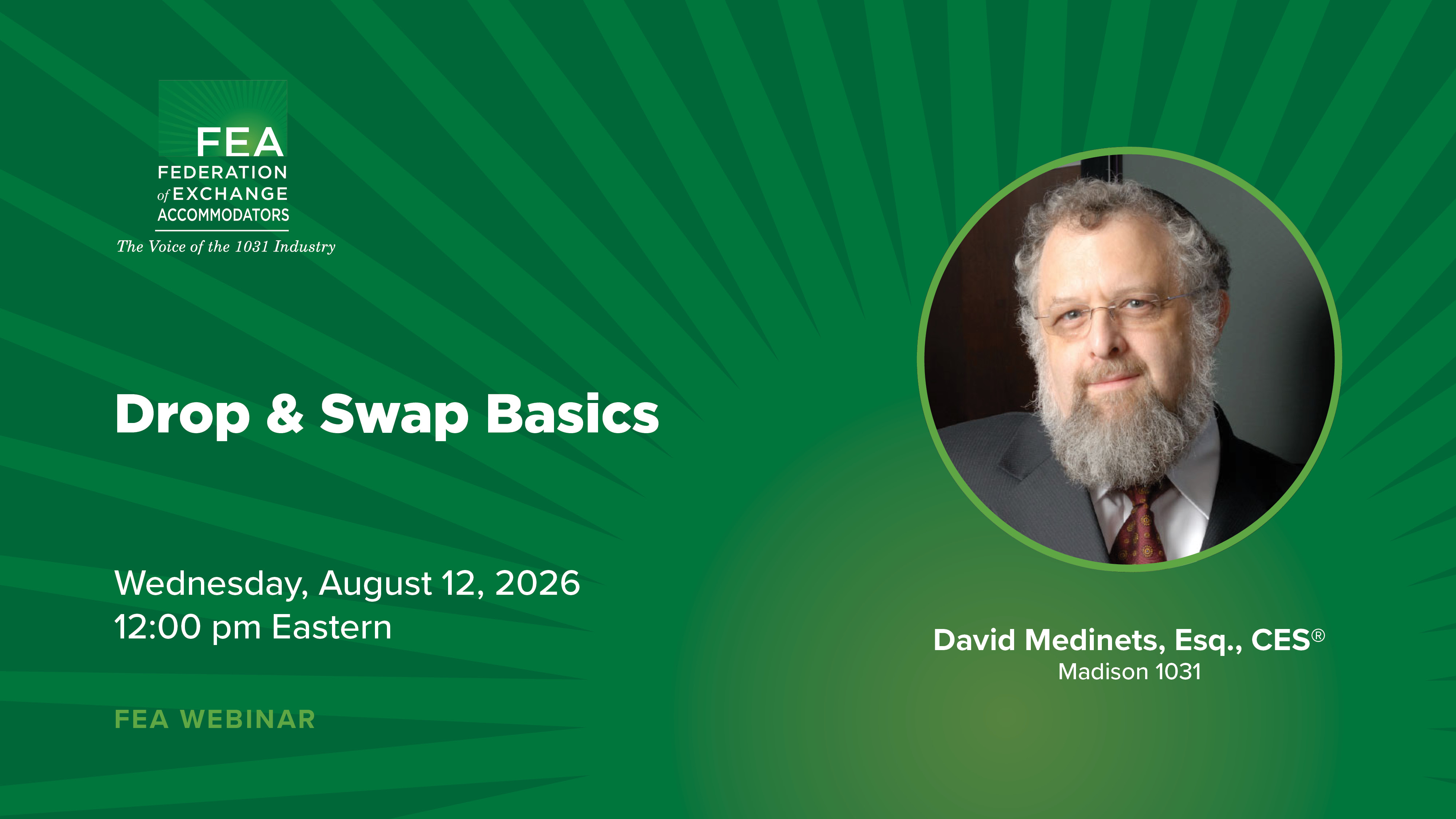 FEA
FEDERATION
of EXCHANGE
ACCOMMODATORS
The Voice of the 1031 Industry

Drop & Swap Basics

Wednesday, August 12, 2026
12:00 pm Eastern

FEA WEBINAR

David Medinets, Esq., CES®
Madison 1031